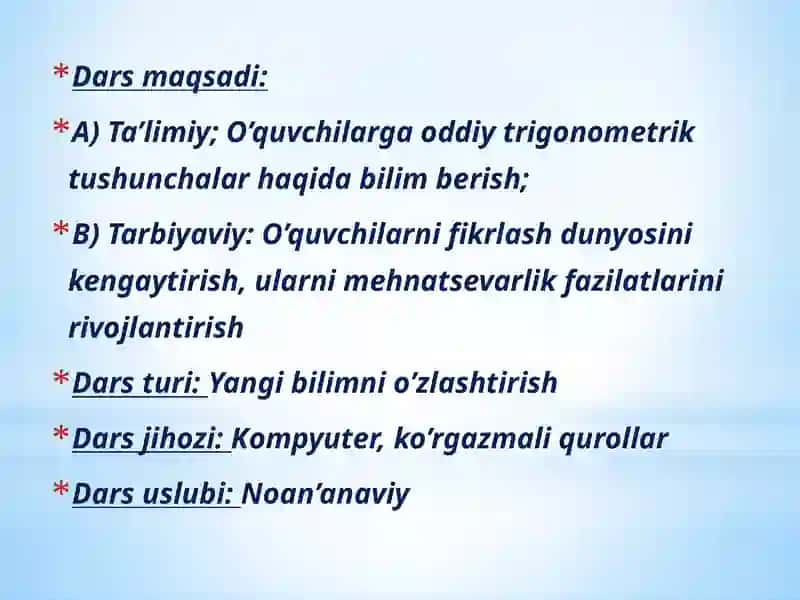 *Dars maqsadi:

*A) Ta’limiy; O’quvchilarga oddiy trigonometrik tushunchalar haqida bilim berish;

*B) Tarbiyaviy: O’quvchilarni fikrlash dunyosini kengaytirish, ularni mehnatsevarlik fazilatlarini rivojlantirish

*Dars turi: Yangi bilimni o’zlashtirish

*Dars jihozi: Kompyuter, ko’rgazmali qurollar

*Dars uslubi: Noan’anaviy